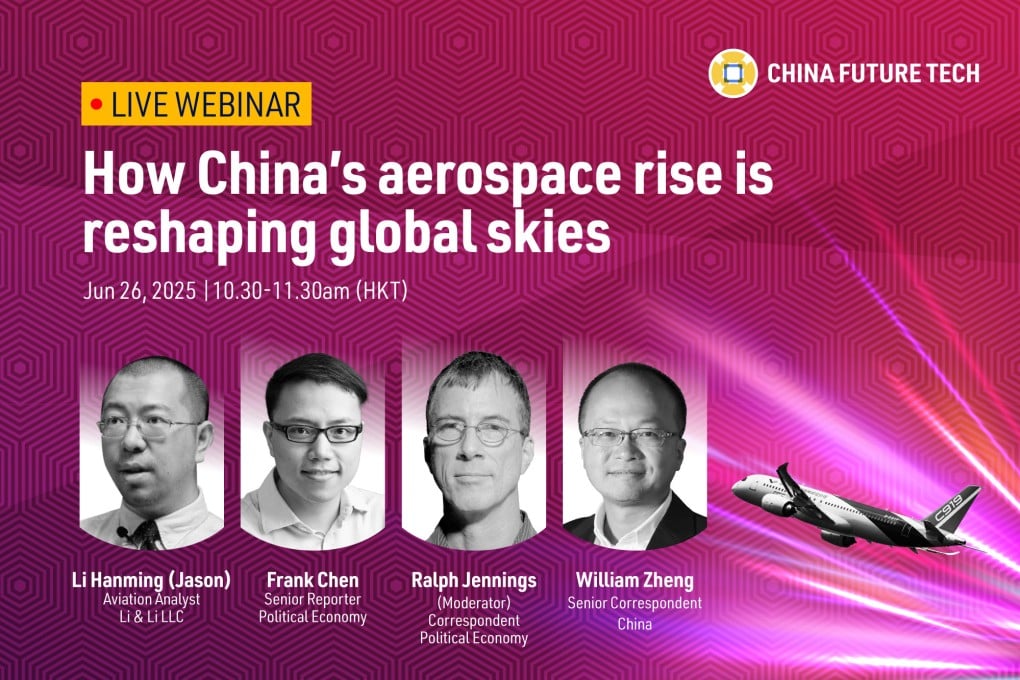 CHINA FUTURE TECH

LIVE WEBINAR

How China's aerospace rise is reshaping global skies

Jun 26, 2025 | 10.30-11.30am (HKT)

Li Hanming (Jason)
Aviation Analyst
Li & Li LLC

Frank Chen
Senior Reporter
Political Economy

Ralph Jennings
(Moderator)
Correspondent
Political Economy

William Zheng
Senior Correspondent
China

C919